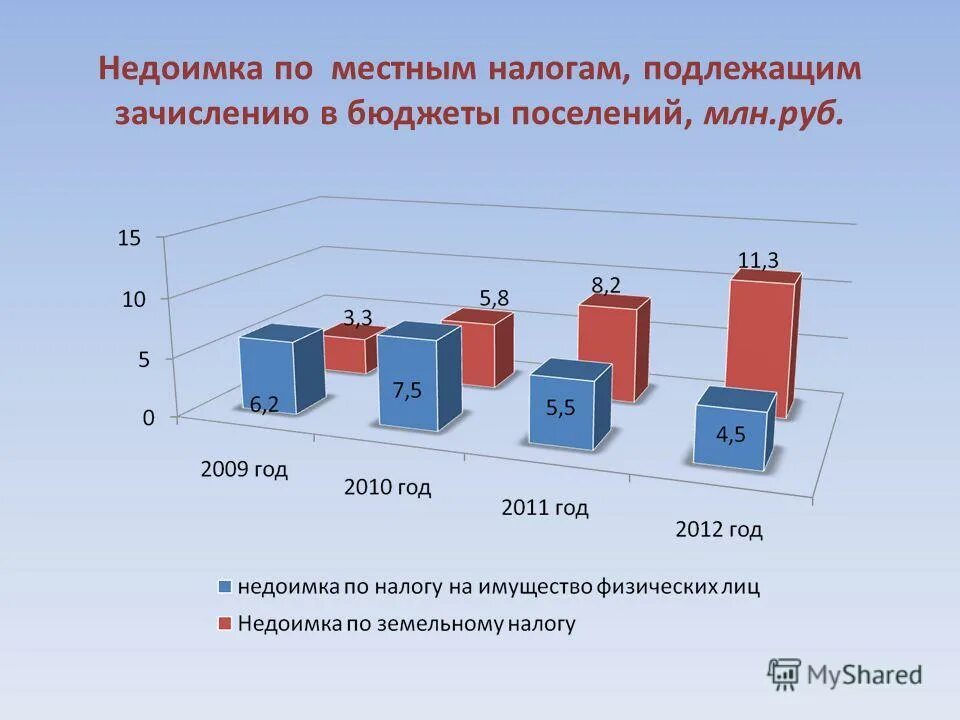 Недоимка по местным налогам, подлежащим зачислению в бюджеты поселений, млн.руб.

15
10
5
0

3,3
5,8
8,2
11,3
6,2
7,5
5,5
4,5

2009 год
2010 год
2011 год
2012 год

недоимка по налогу на имущество физических лиц
Недоимка по земельному налогу

MyShared